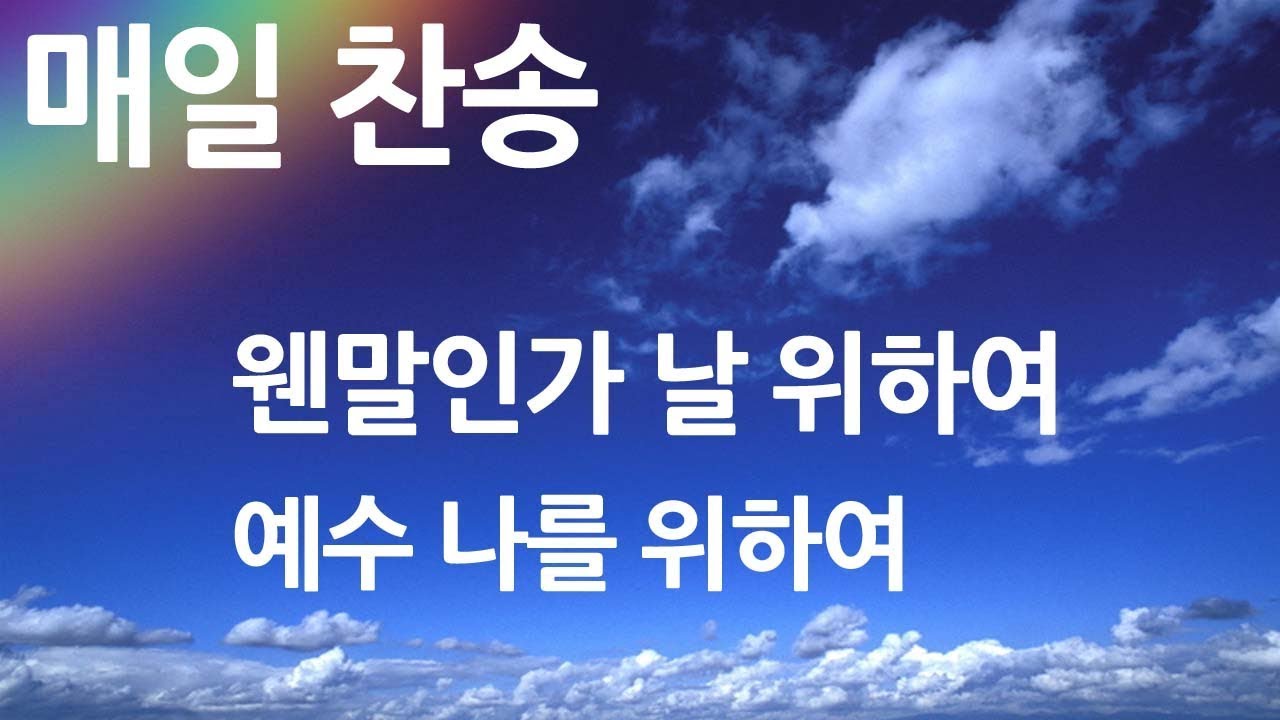 매일 찬송

웬말인가 날 위하여

예수 나를 위하여